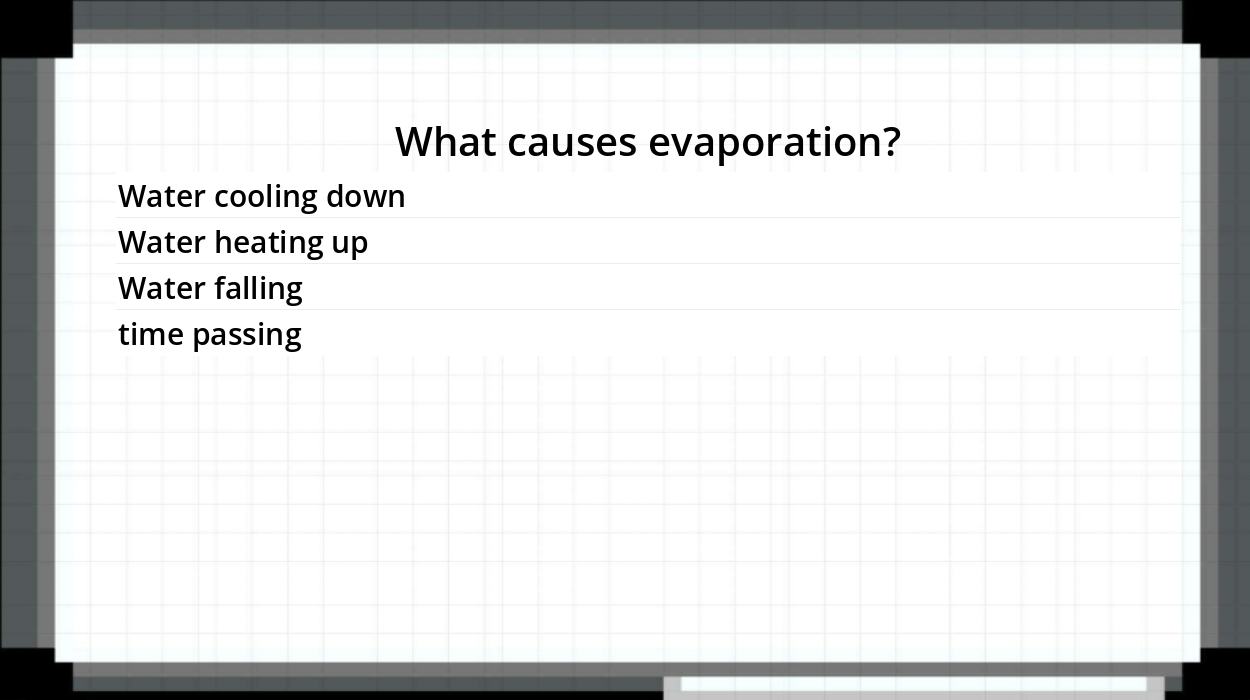 What causes evaporation?

Water cooling down

Water heating up

Water falling

time passing